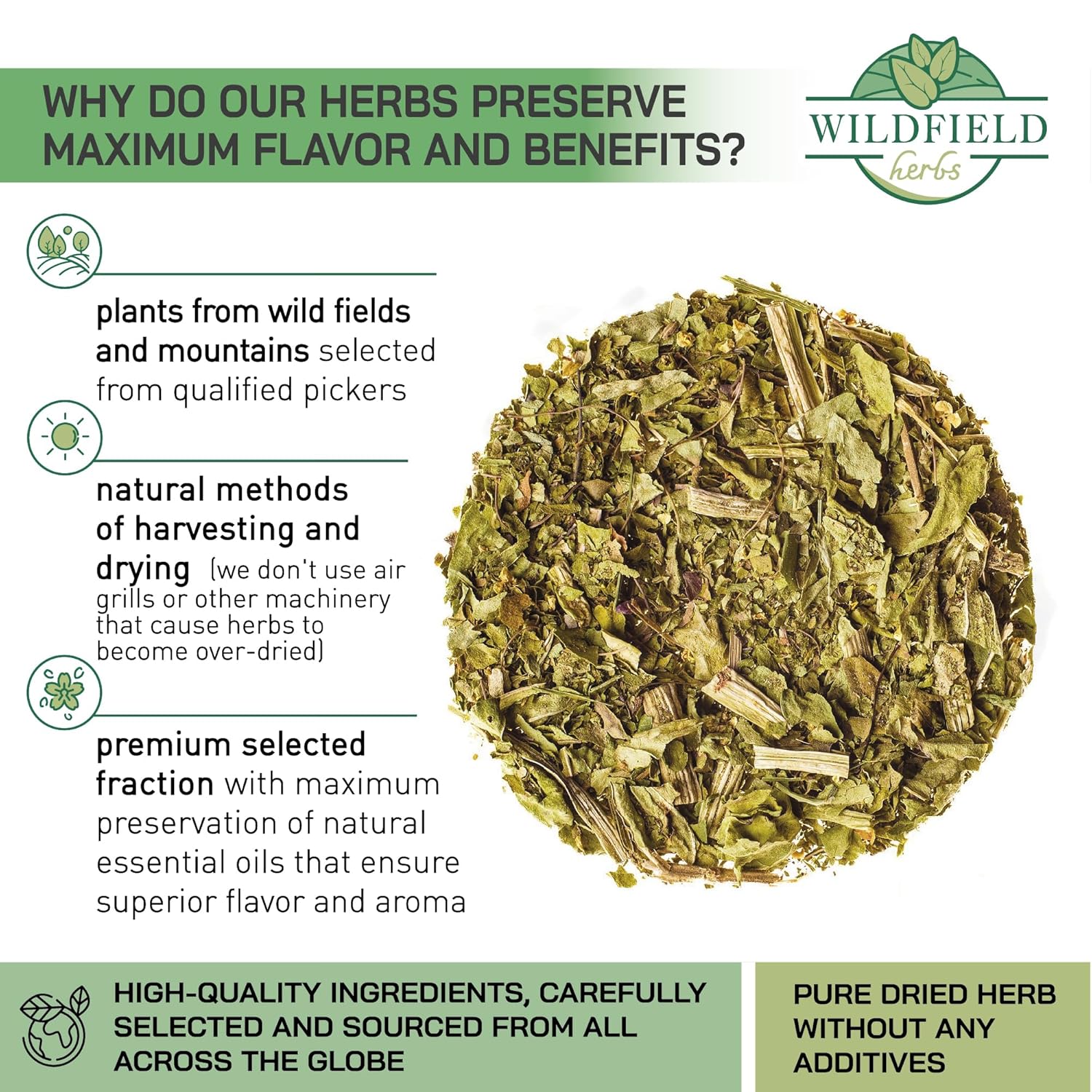 WHY DO OUR HERBS PRESERVE MAXIMUM FLAVOR AND BENEFITS?

WILDFIELD herbs

plants from wild fields and mountains selected from qualified pickers

natural methods of harvesting and drying (we don't use air grills or other machinery that cause herbs to become over-dried)

premium selected fraction with maximum preservation of natural essential oils that ensure superior flavor and aroma

HIGH-QUALITY INGREDIENTS, CAREFULLY SELECTED AND SOURCED FROM ALL ACROSS THE GLOBE

PURE DRIED HERB WITHOUT ANY ADDITIVES